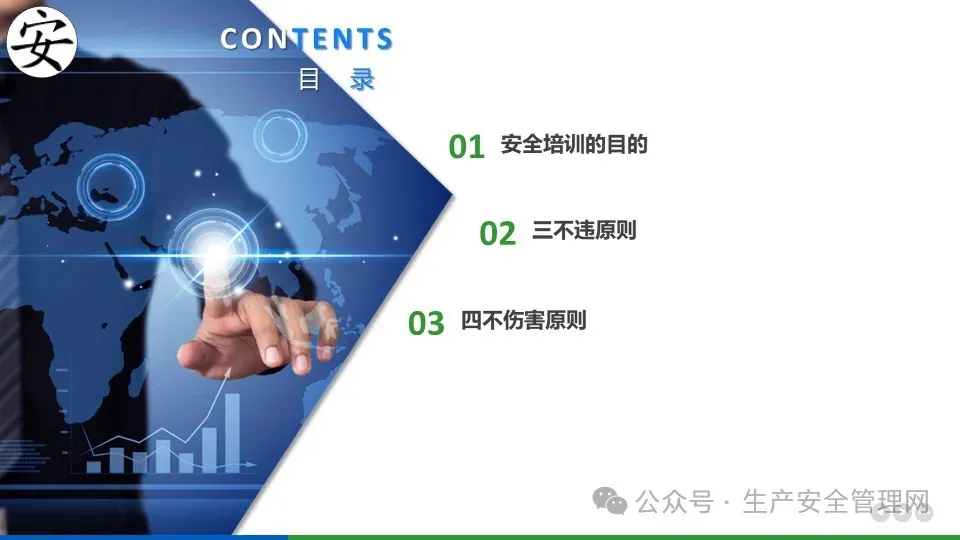 安

CONTENTS
目 录

01 安全培训的目的

02 三不违原则

03 四不伤害原则

公众号 · 生产安全管理网